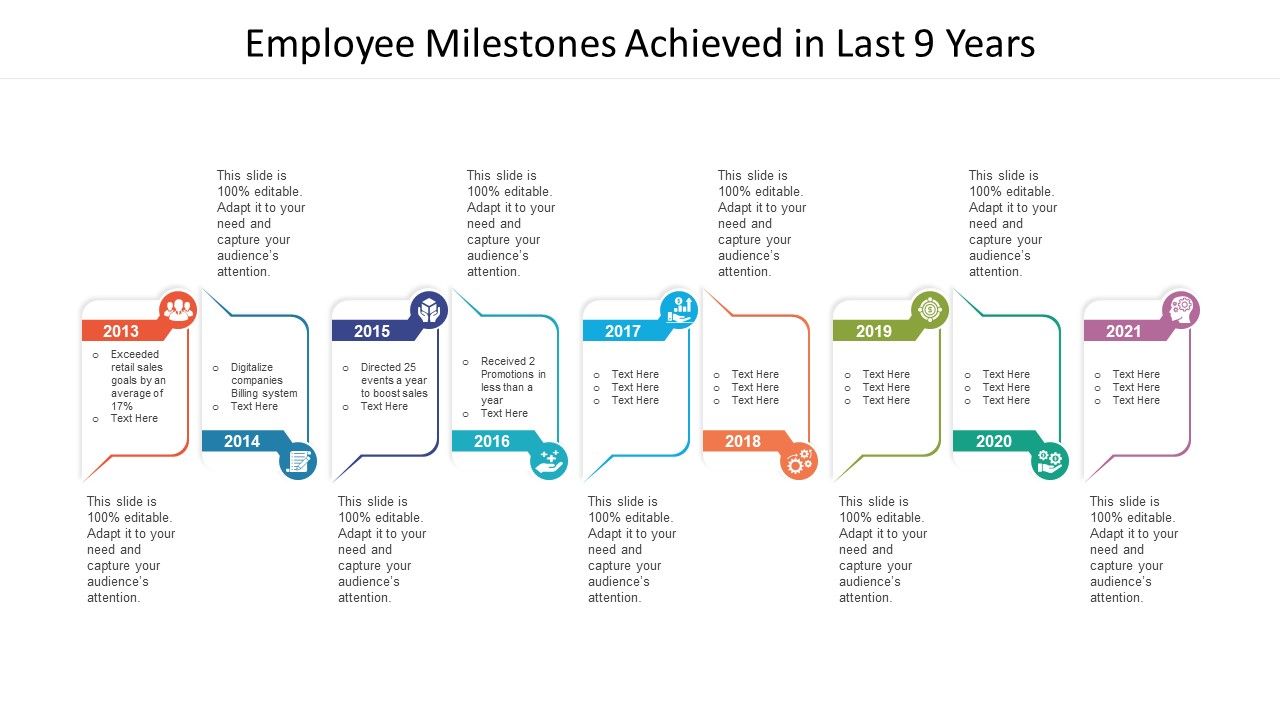 Employee Milestones Achieved in Last 9 Years

2013
o Exceeded retail sales goals by an average of 17%
o Text Here

This slide is 100% editable. Adapt it to your need and capture your audience's attention.

This slide is 100% editable. Adapt it to your need and capture your audience's attention.

o Digitalize companies Billing system
o Text Here
2014

2015
o Directed 25 events a year to boost sales
o Text Here

This slide is 100% editable. Adapt it to your need and capture your audience's attention.

This slide is 100% editable. Adapt it to your need and capture your audience's attention.

o Received 2 Promotions in less than a year
o Text Here
2016

2017
o Text Here
o Text Here
o Text Here

This slide is 100% editable. Adapt it to your need and capture your audience's attention.

This slide is 100% editable. Adapt it to your need and capture your audience's attention.

o Text Here
o Text Here
o Text Here
2018

2019
o Text Here
o Text Here
o Text Here

This slide is 100% editable. Adapt it to your need and capture your audience's attention.

This slide is 100% editable. Adapt it to your need and capture your audience's attention.

o Text Here
o Text Here
o Text Here
2020

2021
o Text Here
o Text Here
o Text Here

This slide is 100% editable. Adapt it to your need and capture your audience's attention.